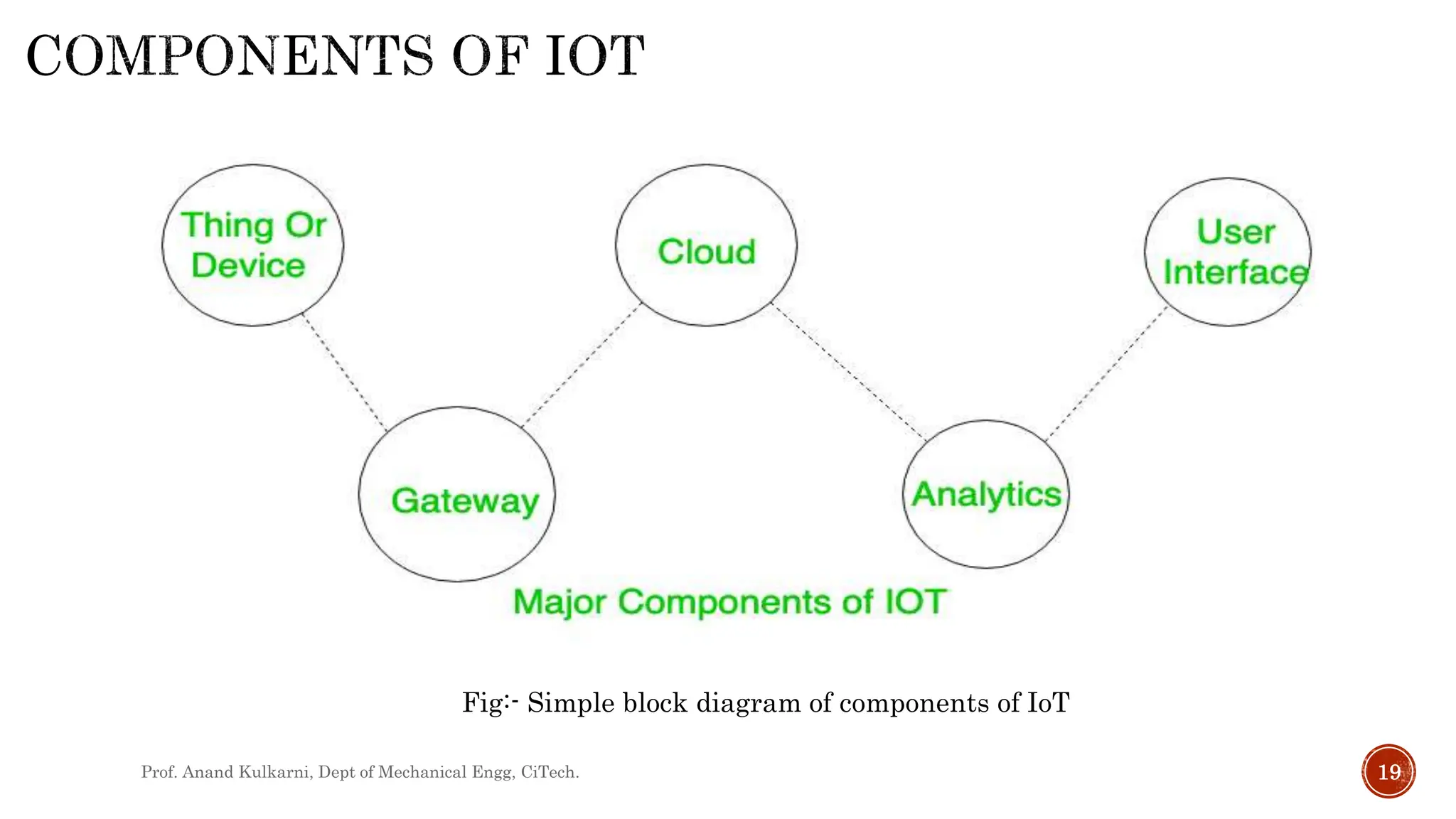 COMPONENTS OF IOT

Thing Or Device

Cloud

User Interface

Gateway

Analytics

Major Components of IOT

Fig:- Simple block diagram of components of IoT

Prof. Anand Kulkarni, Dept of Mechanical Engg, CiTech.

19